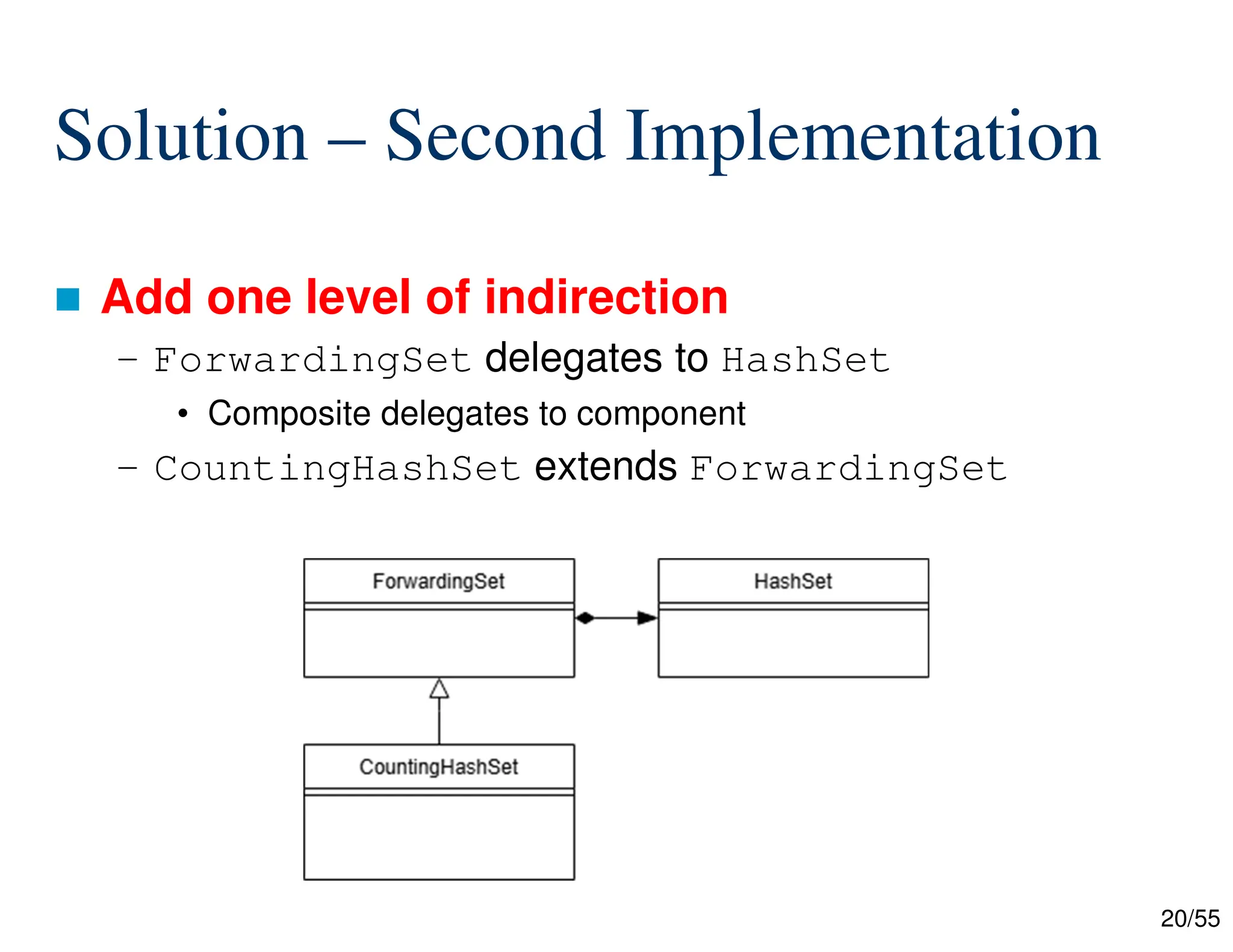 Solution – Second Implementation

Add one level of indirection

– ForwardingSet delegates to HashSet

• Composite delegates to component

– CountingHashSet extends ForwardingSet

ForwardingSet

HashSet

CountingHashSet

20/55